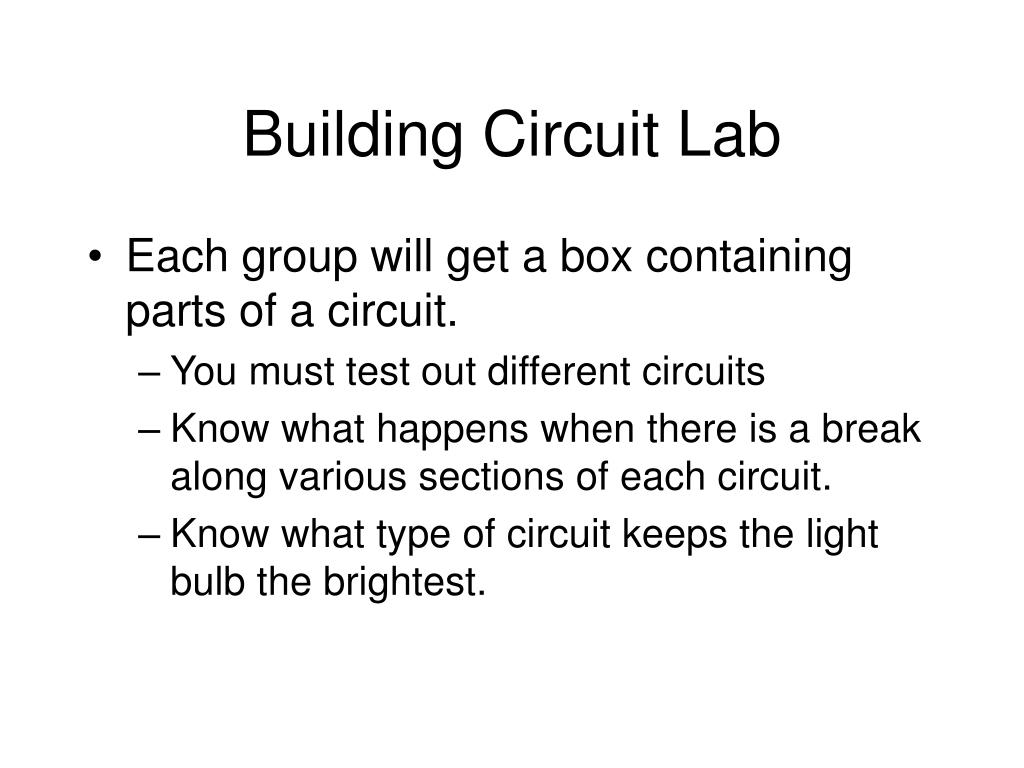 Building Circuit Lab

• Each group will get a box containing parts of a circuit.
– You must test out different circuits
– Know what happens when there is a break along various sections of each circuit.
– Know what type of circuit keeps the light bulb the brightest.